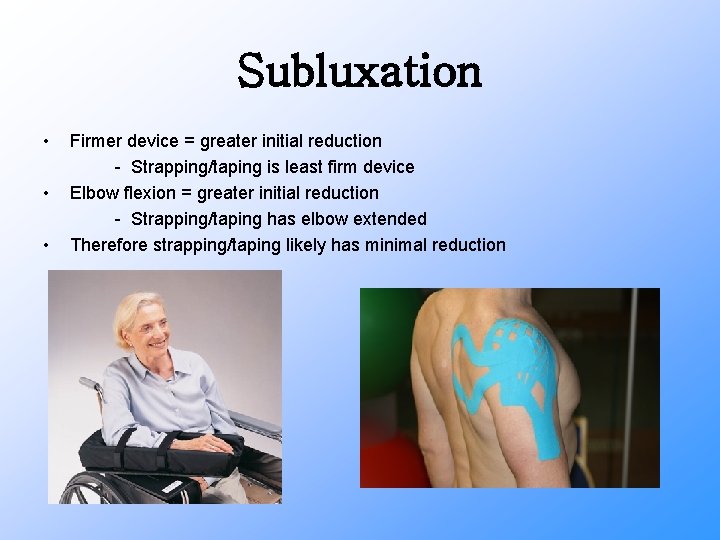 Subluxation

• Firmer device = greater initial reduction
- Strapping/taping is least firm device
• Elbow flexion = greater initial reduction
- Strapping/taping has elbow extended
• Therefore strapping/taping likely has minimal reduction